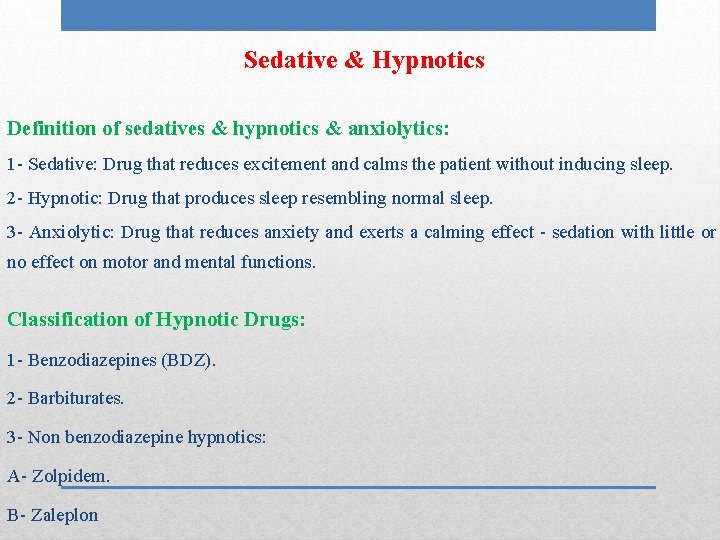 Sedative & Hypnotics

Definition of sedatives & hypnotics & anxiolytics:

1- Sedative: Drug that reduces excitement and calms the patient without inducing sleep.

2- Hypnotic: Drug that produces sleep resembling normal sleep.

3- Anxiolytic: Drug that reduces anxiety and exerts a calming effect - sedation with little or no effect on motor and mental functions.

Classification of Hypnotic Drugs:

1- Benzodiazepines (BDZ).

2- Barbiturates.

3- Non benzodiazepine hypnotics:

A- Zolpidem.

B- Zaleplon